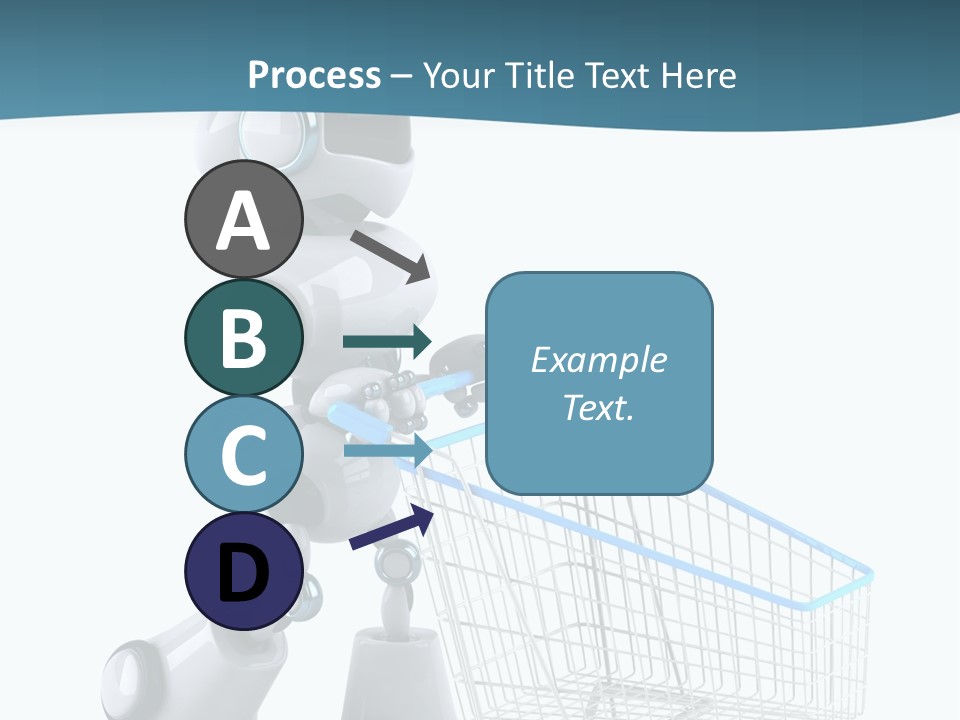 Process – Your Title Text Here

A

B

C

D

Example Text.